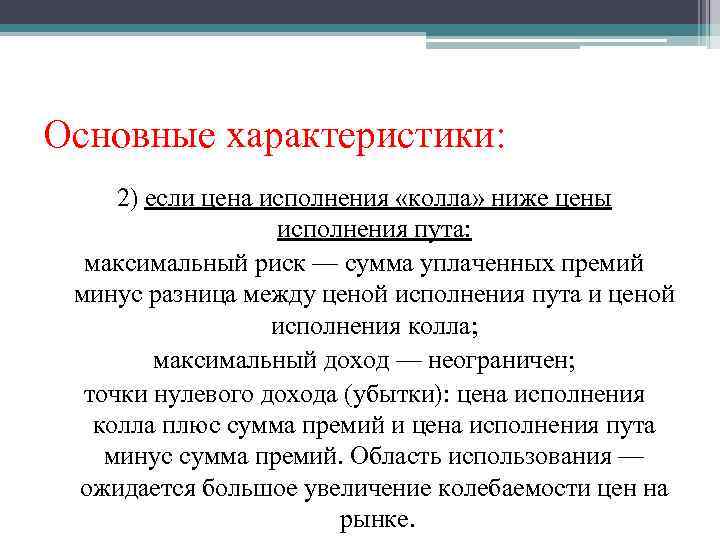 Основные характеристики:

2) если цена исполнения «колла» ниже цены исполнения пута:

максимальный риск — сумма уплаченных премий минус разница между ценой исполнения пута и ценой исполнения колла;

максимальный доход — неограничен;

точки нулевого дохода (убытки): цена исполнения колла плюс сумма премий и цена исполнения пута минус сумма премий. Область использования — ожидается большое увеличение колебаемости цен на рынке.